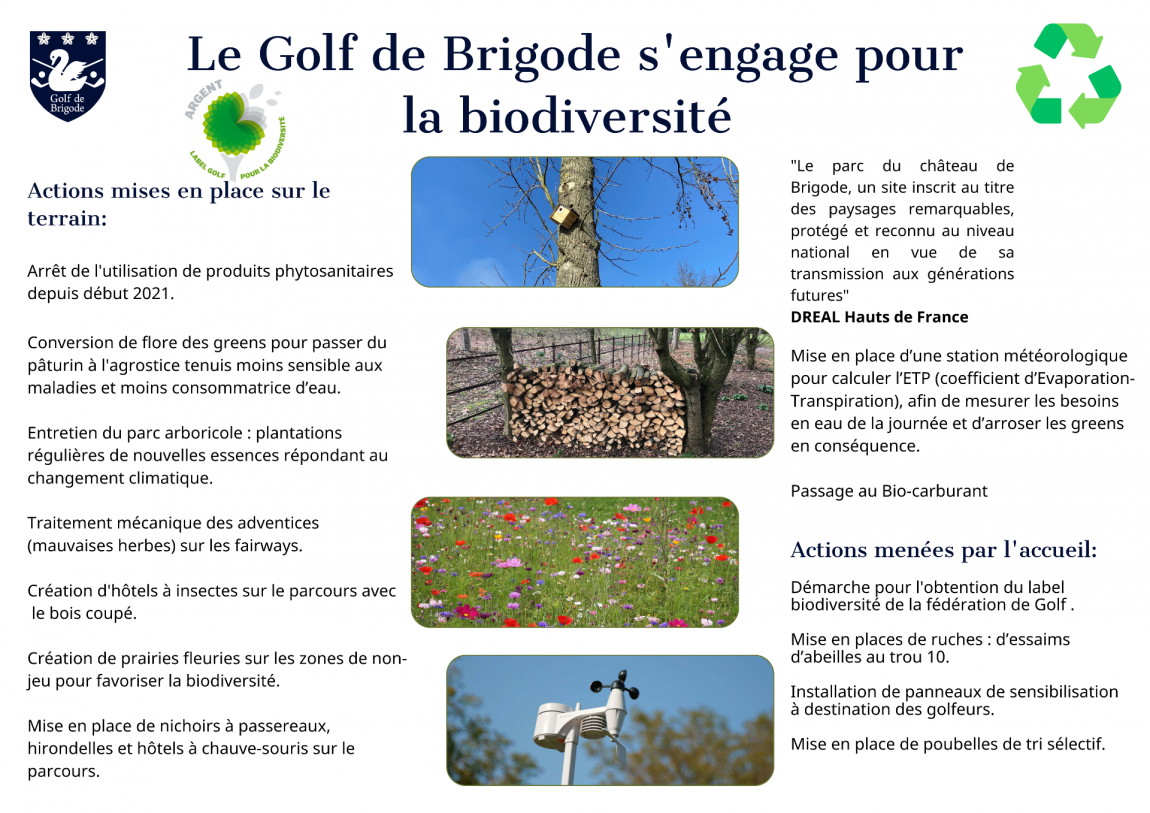 Golf de Brigode

Le Golf de Brigode s'engage pour la biodiversité

ARGENT
LABEL GOLF POUR LA BIODIVERSITÉ

Actions mises en place sur le terrain:

Arrêt de l'utilisation de produits phytosanitaires depuis début 2021.

Conversion de flore des greens pour passer du pâturin à l'agrostice tenuis moins sensible aux maladies et moins consommatrice d'eau.

Entretien du parc arboricole : plantations régulières de nouvelles essences répondant au changement climatique.

Traitement mécanique des adventices (mauvaises herbes) sur les fairways.

Création d'hôtels à insectes sur le parcours avec le bois coupé.

Création de prairies fleuries sur les zones de non-jeu pour favoriser la biodiversité.

Mise en place de nichoirs à passereaux, hirondelles et hôtels à chauve-souris sur le parcours.

"Le parc du château de Brigode, un site inscrit au titre des paysages remarquables, protégé et reconnu au niveau national en vue de sa transmission aux générations futures"
DREAL Hauts de France

Mise en place d'une station météorologique pour calculer l'ETP (coefficient d'Evaporation-Transpiration), afin de mesurer les besoins en eau de la journée et d'arroser les greens en conséquence.

Passage au Bio-carburant

Actions menées par l'accueil:

Démarche pour l'obtention du label biodiversité de la fédération de Golf .

Mise en places de ruches : d'essaims d'abeilles au trou 10.

Installation de panneaux de sensibilisation à destination des golfeurs.

Mise en place de poubelles de tri sélectif.